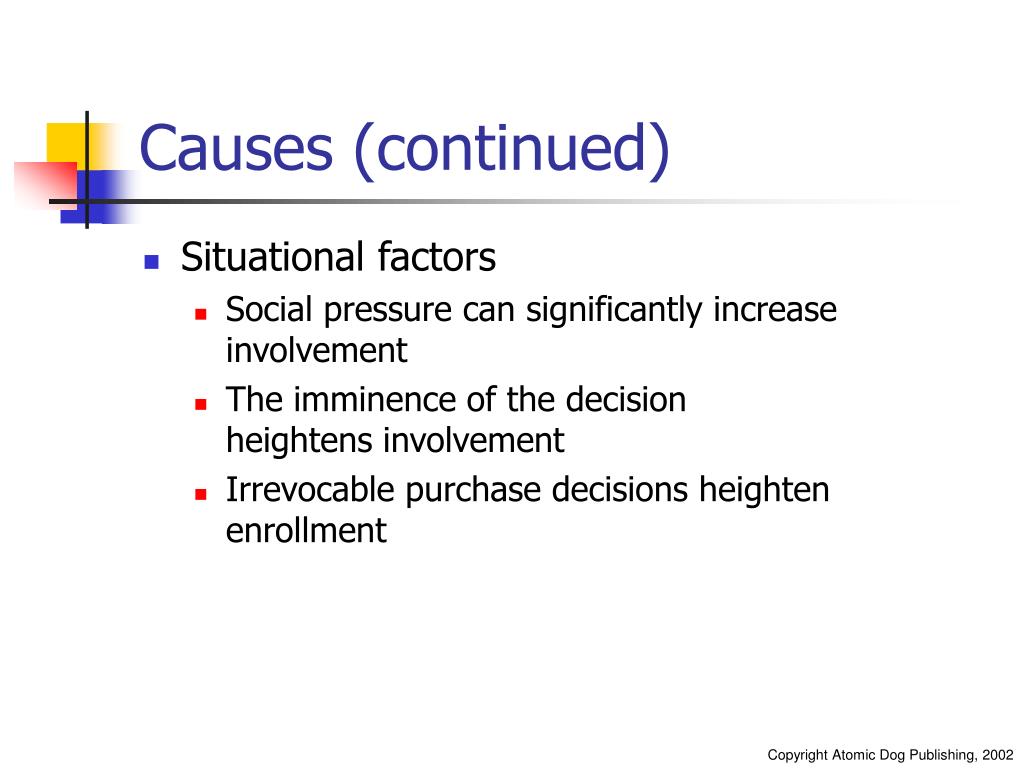 Causes (continued)

Situational factors

Social pressure can significantly increase involvement

The imminence of the decision heightens involvement

Irrevocable purchase decisions heighten enrollment

Copyright Atomic Dog Publishing, 2002